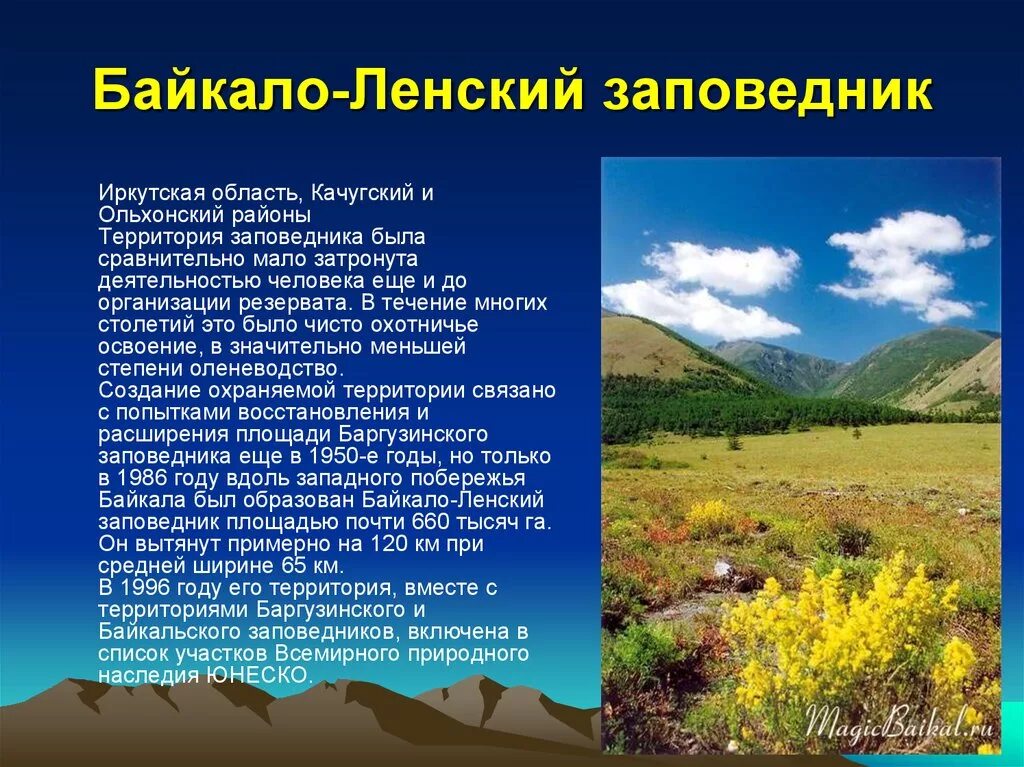 Байкало-Ленский заповедник

Иркутская область, Качугский и Ольхонский районы
Территория заповедника была сравнительно мало затронута деятельностью человека еще и до организации резервата. В течение многих столетий это было чисто охотничье освоение, в значительно меньшей степени оленеводство.
Создание охраняемой территории связано с попытками восстановления и расширения площади Баргузинского заповедника еще в 1950-е годы, но только в 1986 году вдоль западного побережья Байкала был образован Байкало-Ленский заповедник площадью почти 660 тысяч га. Он вытянут примерно на 120 км при средней ширине 65 км.
В 1996 году его территория, вместе с территориями Баргузинского и Байкальского заповедников, включена в список участков Всемирного природного наследия ЮНЕСКО.

MagicBaikal.ru